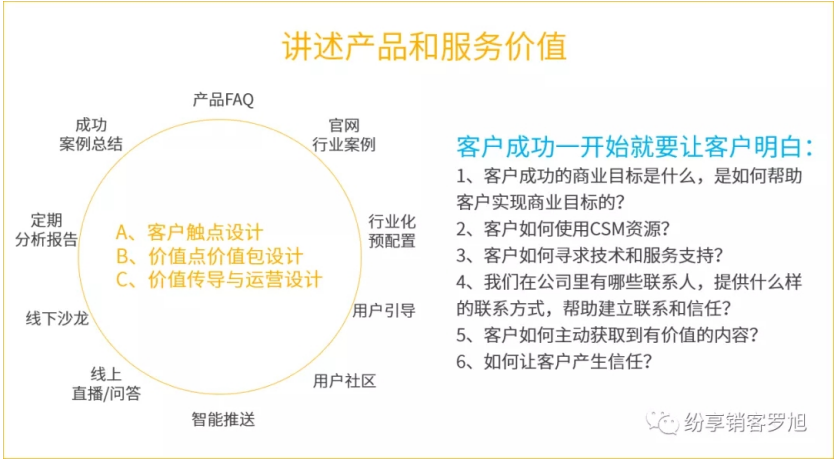 讲述产品和服务价值

产品FAQ

官网
行业案例

行业化
预配置

用户引导

用户社区

智能推送

线上
直播/问答

线下沙龙

定期
分析报告

成功
案例总结

A、客户触点设计
B、价值点价值包设计
C、价值传导与运营设计

客户成功一开始就要让客户明白：
1、客户成功的商业目标是什么，是如何帮助客户实现商业目标的？
2、客户如何使用CSM资源？
3、客户如何寻求技术和服务支持？
4、我们在公司里有哪些联系人，提供什么样的联系方式，帮助建立联系和信任？
5、客户如何主动获取到有价值的内容？
6、如何让客户产生信任？

纷享销客罗旭